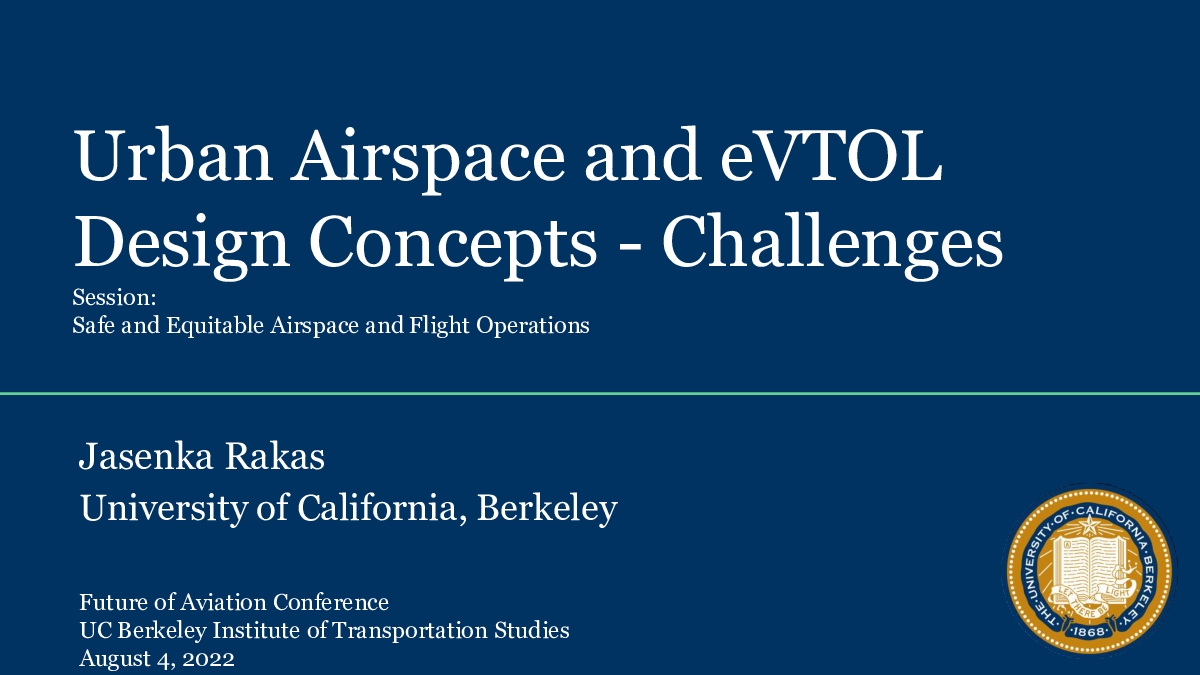 Urban Airspace and eVTOL Design Concepts - Challenges

Session:
Safe and Equitable Airspace and Flight Operations

Jasenka Rakas
University of California, Berkeley

Future of Aviation Conference
UC Berkeley Institute of Transportation Studies
August 4, 2022

THE UNIVERSITY OF CALIFORNIA BERKELEY
LET THERE BE LIGHT
1868